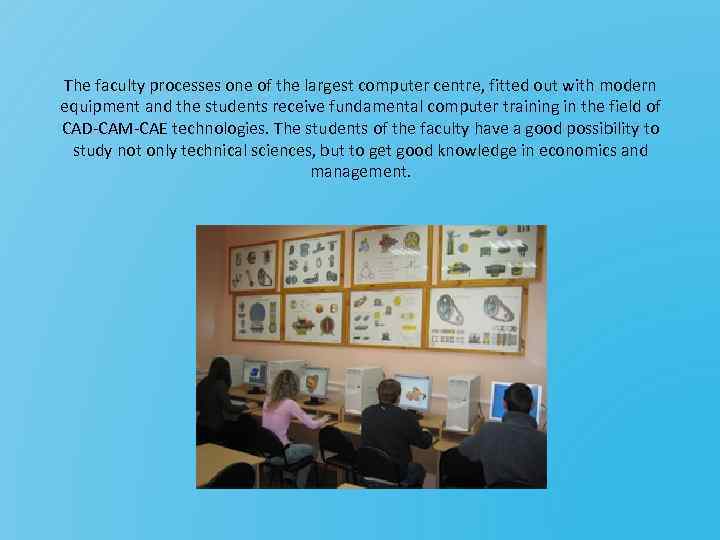 The faculty processes one of the largest computer centre, fitted out with modern equipment and the students receive fundamental computer training in the field of CAD-CAM-CAE technologies. The students of the faculty have a good possibility to study not only technical sciences, but to get good knowledge in economics and management.